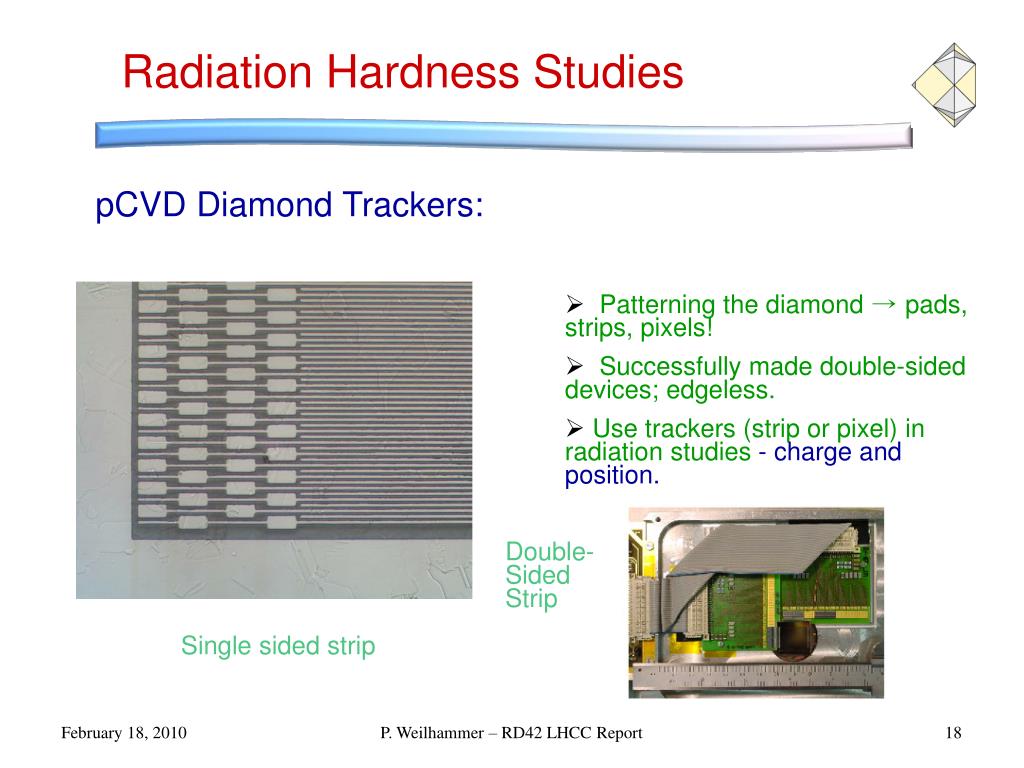 Radiation Hardness Studies

pCVD Diamond Trackers:

➢ Patterning the diamond → pads, strips, pixels!

➢ Successfully made double-sided devices; edgeless.

➢ Use trackers (strip or pixel) in radiation studies - charge and position.

Double-Sided Strip

Single sided strip

February 18, 2010

P. Weilhammer – RD42 LHCC Report

18